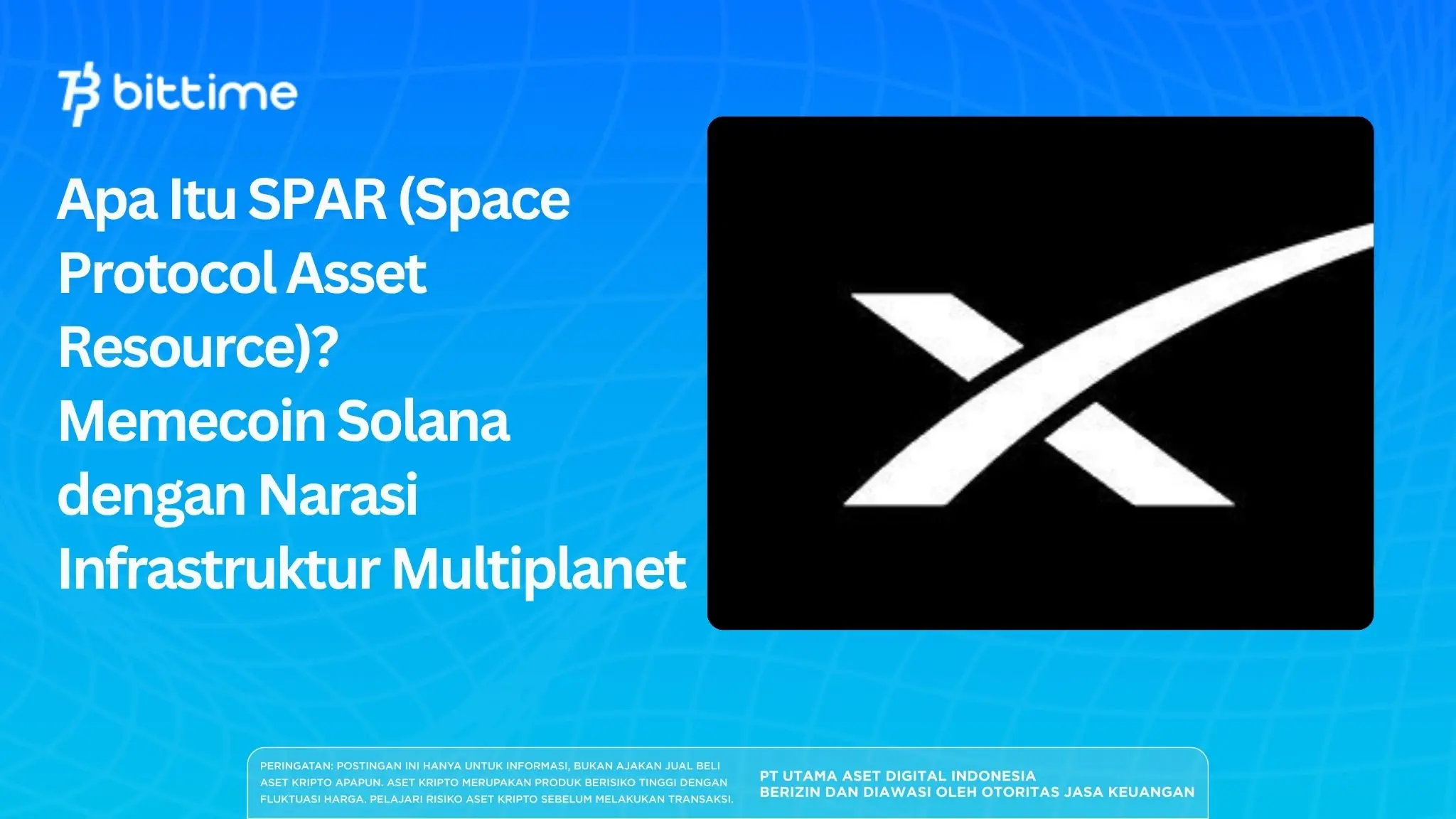 bittime

Apa Itu SPAR (Space Protocol Asset Resource)? Memecoin Solana dengan Narasi Infrastruktur Multiplanet

PERINGATAN: POSTINGAN INI HANYA UNTUK INFORMASI, BUKAN AJAKAN JUAL BELI ASET KRIPTO APAPUN. ASET KRIPTO MERUPAKAN PRODUK BERISIKO TINGGI DENGAN FLUKTUASI HARGA. PELAJARI RISIKO ASET KRIPTO SEBELUM MELAKUKAN TRANSAKSI.

PT UTAMA ASET DIGITAL INDONESIA
BERIZIN DAN DIAWASI OLEH OTORITAS JASA KEUANGAN